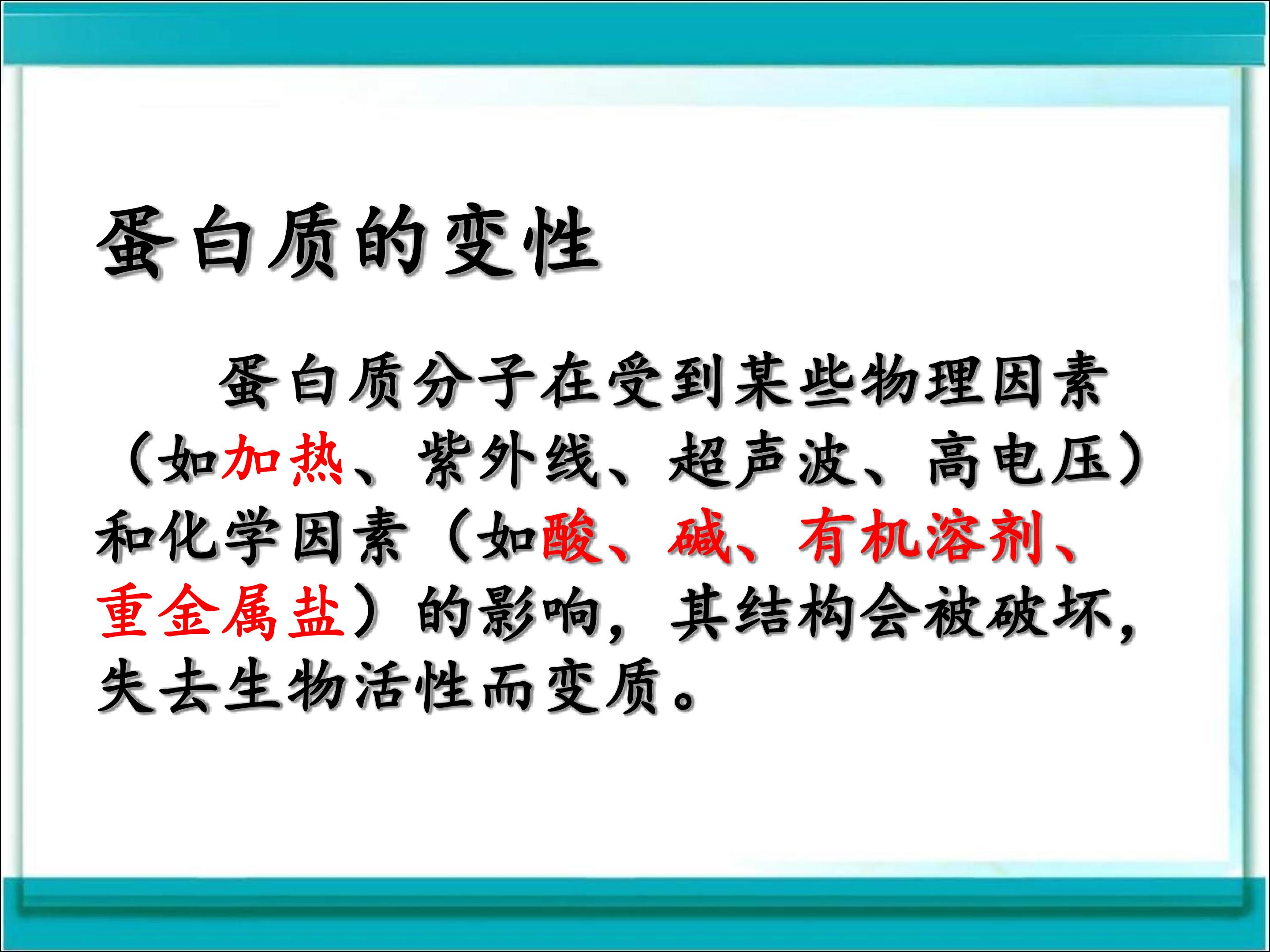 蛋白质的变性

蛋白质分子在受到某些物理因素（如加热、紫外线、超声波、高电压）和化学因素（如酸、碱、有机溶剂、重金属盐）的影响，其结构会被破坏，失去生物活性而变质。